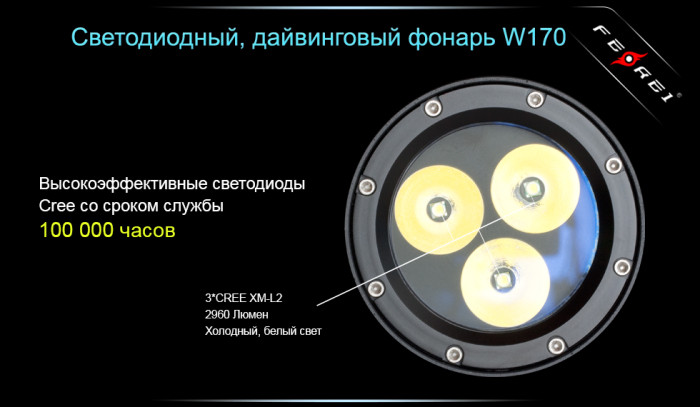 Светодиодный, дайвинговый фонарь W170

FEREI

Высокоэффективные светодиоды Cree со сроком службы
100 000 часов

3*CREE XM-L2
2960 Люмен
Холодный, белый свет